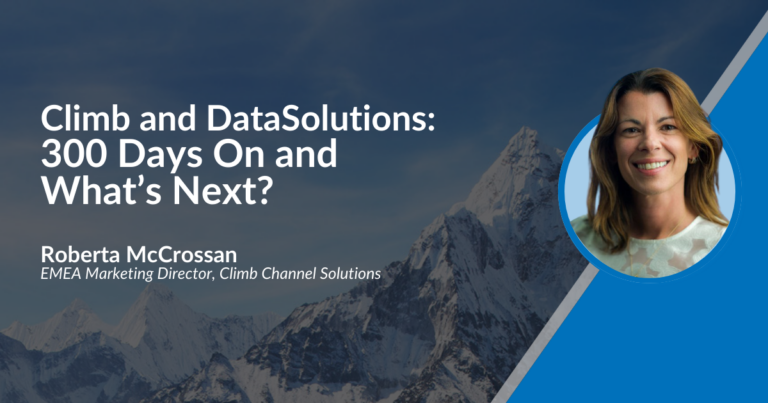 Climb and DataSolutions: 300 Days On and What's Next?

Roberta McCrossan
EMEA Marketing Director, Climb Channel Solutions